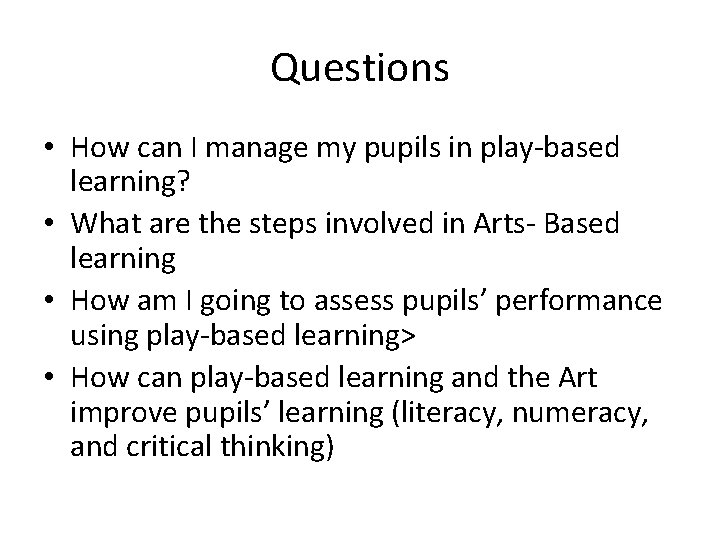 Questions

• How can I manage my pupils in play-based learning?
• What are the steps involved in Arts- Based learning
• How am I going to assess pupils’ performance using play-based learning>
• How can play-based learning and the Art improve pupils’ learning (literacy, numeracy, and critical thinking)